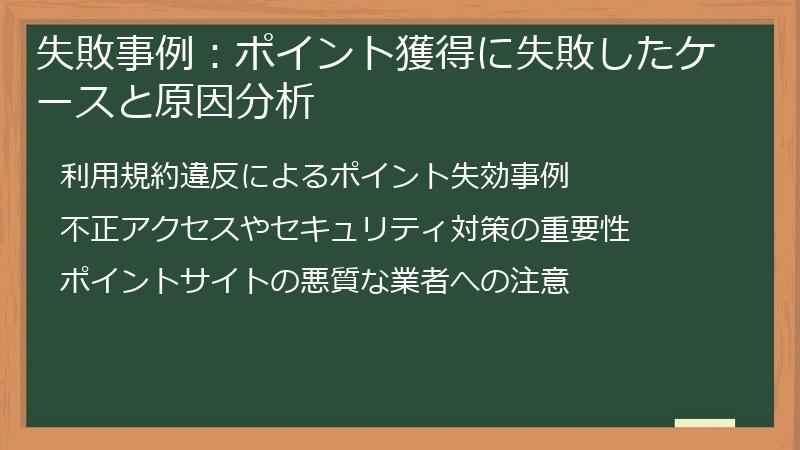 失敗事例：ポイント獲得に失敗したケースと原因分析

利用規約違反によるポイント失効事例

不正アクセスやセキュリティ対策の重要性

ポイントサイトの悪質な業者への注意